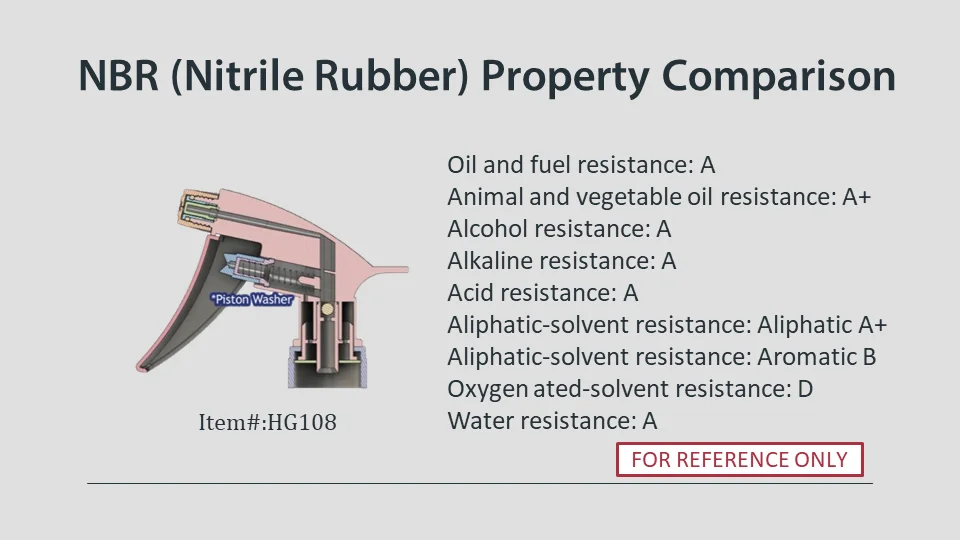 NBR (Nitrile Rubber) Property Comparison

*Piston Washer

Item#:HG108

Oil and fuel resistance: A
Animal and vegetable oil resistance: A+
Alcohol resistance: A
Alkaline resistance: A
Acid resistance: A
Aliphatic-solvent resistance: Aliphatic A+
Aliphatic-solvent resistance: Aromatic B
Oxygen ated-solvent resistance: D
Water resistance: A

FOR REFERENCE ONLY